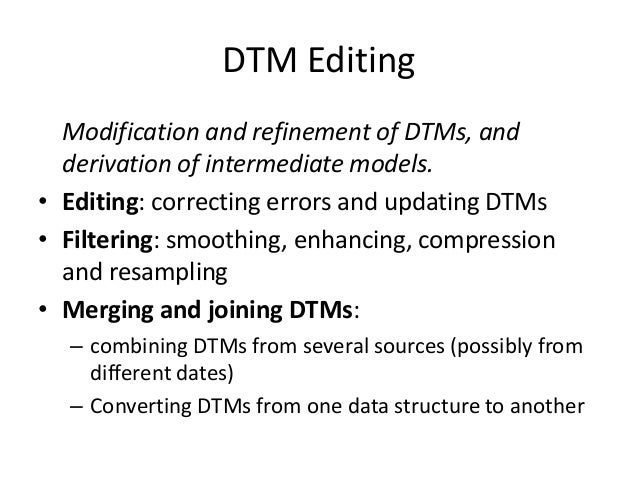 DTM Editing

Modification and refinement of DTMs, and derivation of intermediate models.

• Editing: correcting errors and updating DTMs
• Filtering: smoothing, enhancing, compression and resampling
• Merging and joining DTMs:
  – combining DTMs from several sources (possibly from different dates)
  – Converting DTMs from one data structure to another